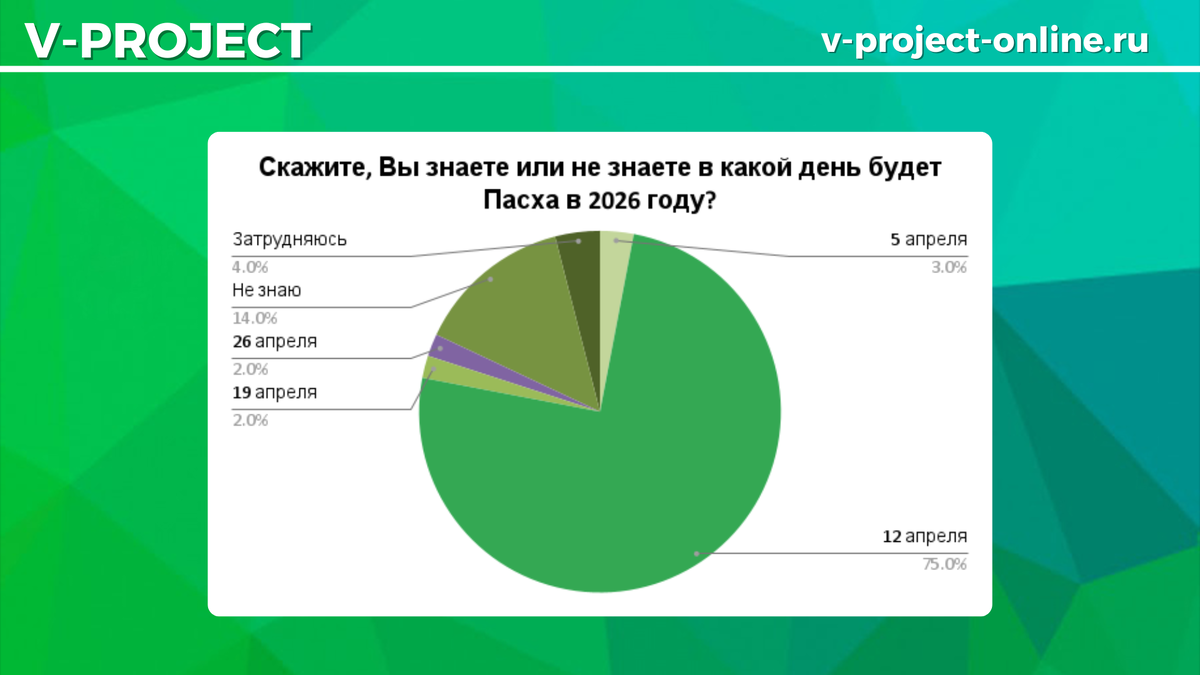 V-PROJECT

v-project-online.ru

Скажите, Вы знаете или не знаете в какой день будет Пасха в 2026 году?

Затрудняюсь
4.0%

Не знаю
14.0%

26 апреля
2.0%

19 апреля
2.0%

5 апреля
3.0%

12 апреля
75.0%